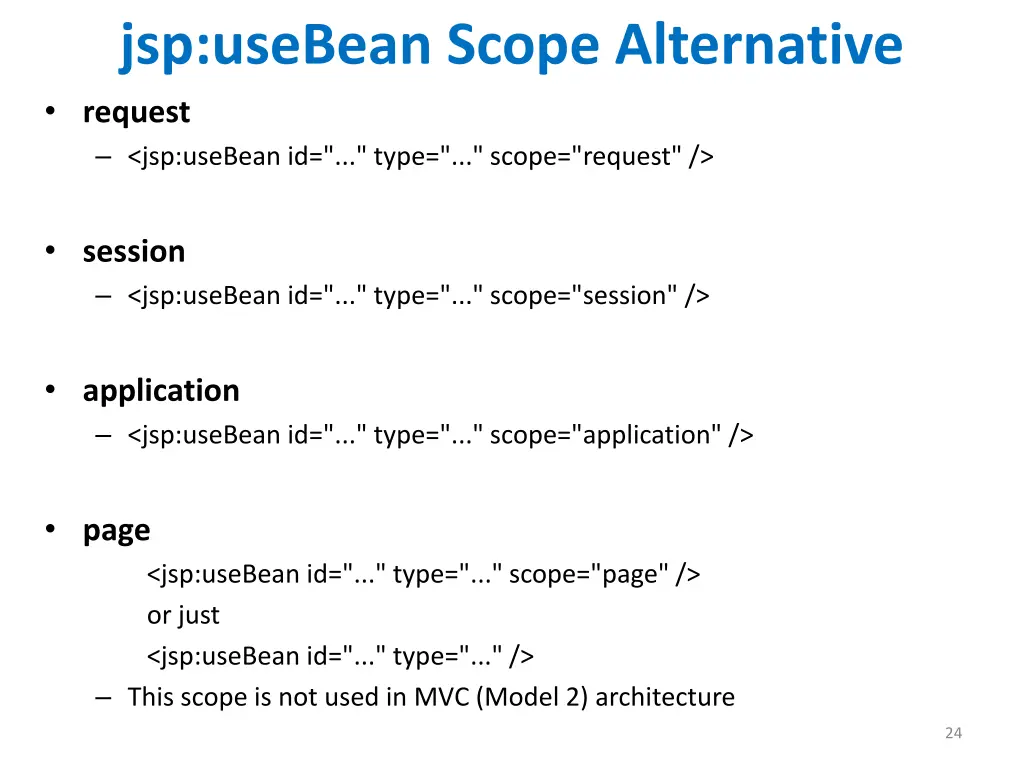 jsp:useBean Scope Alternative

• request
– <jsp:useBean id="..." type="..." scope="request" />

• session
– <jsp:useBean id="..." type="..." scope="session" />

• application
– <jsp:useBean id="..." type="..." scope="application" />

• page
<jsp:useBean id="..." type="..." scope="page" />
or just
<jsp:useBean id="..." type="..." />
– This scope is not used in MVC (Model 2) architecture

24